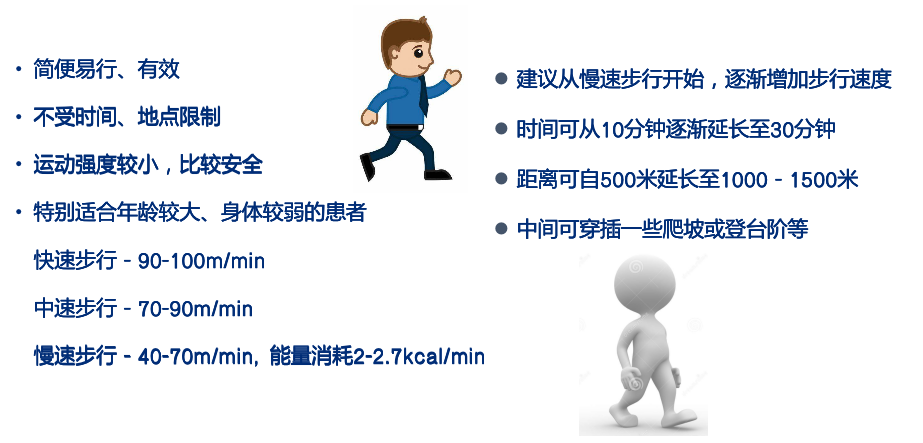 • 简便易行、有效

• 不受时间、地点限制

• 运动强度较小，比较安全

• 特别适合年龄较大、身体较弱的患者

快速步行 - 90-100m/min

中速步行 - 70-90m/min

慢速步行 - 40-70m/min，能量消耗2-2.7kcal/min

● 建议从慢速步行开始，逐渐增加步行速度

● 时间可从10分钟逐渐延长至30分钟

● 距离可自500米延长至1000 - 1500米

● 中间可穿插一些爬坡或登台阶等